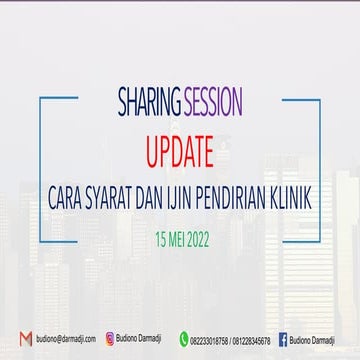 SHARING SESSION

UPDATE

CARA SYARAT DAN IJIN PENDIRIAN KLINIK

15 MEI 2022

budiono@darmadji.com Budiono Darmadji 082233018758 / 081228345678 Budiono Darmadji